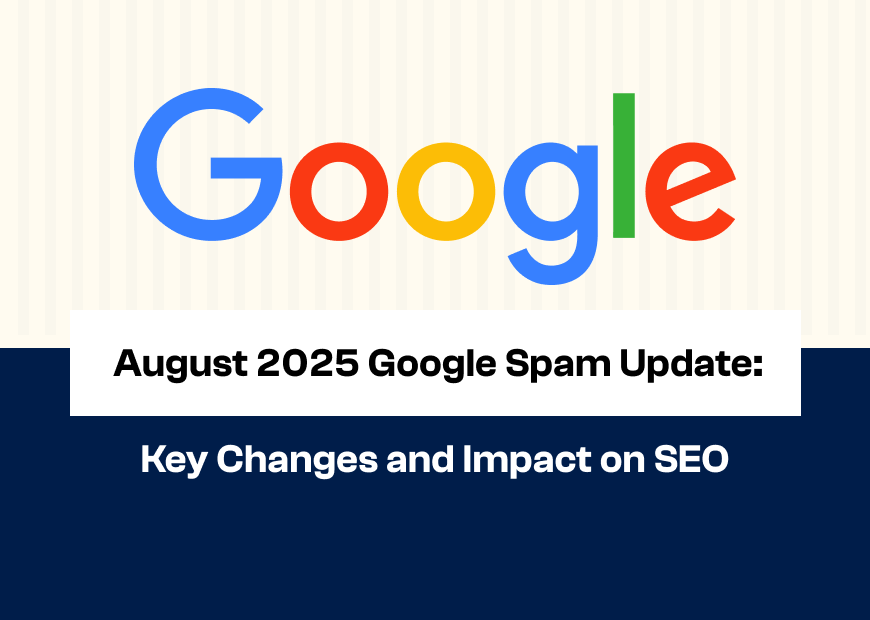 Google

August 2025 Google Spam Update:

Key Changes and Impact on SEO